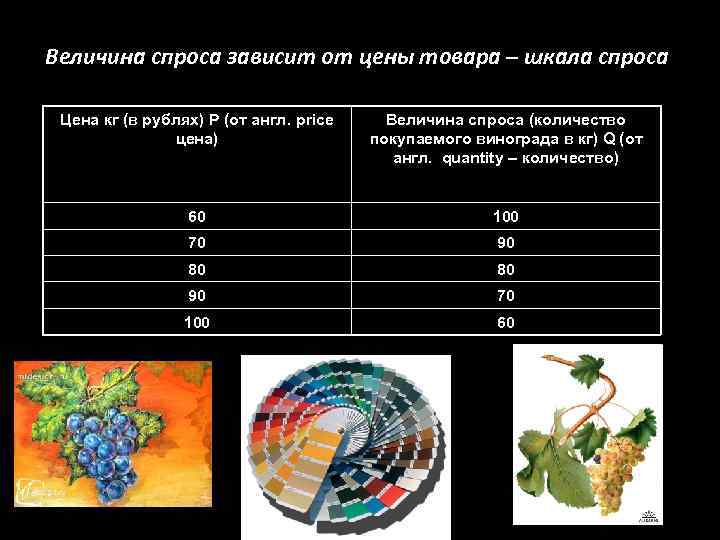 Величина спроса зависит от цены товара – шкала спроса

| Цена кг (в рублях) P (от англ. price цена) | Величина спроса (количество покупаемого винограда в кг) Q (от англ. quantity – количество) |
|---|---|
| 60 | 100 |
| 70 | 90 |
| 80 | 80 |
| 90 | 70 |
| 100 | 60 |